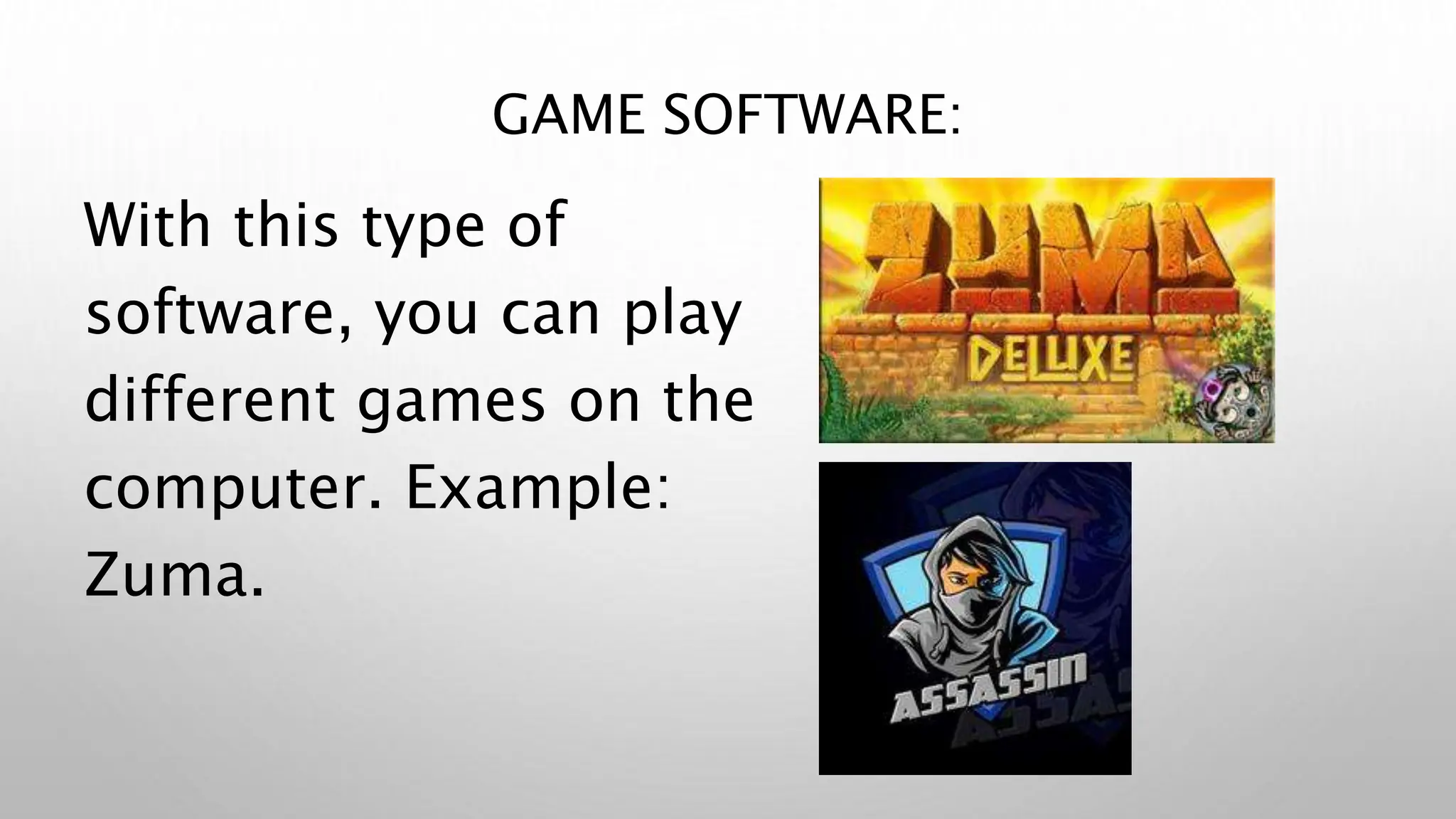 GAME SOFTWARE:

With this type of software, you can play different games on the computer. Example: Zuma.

ZUMA
DELUXE

ASSASSIN